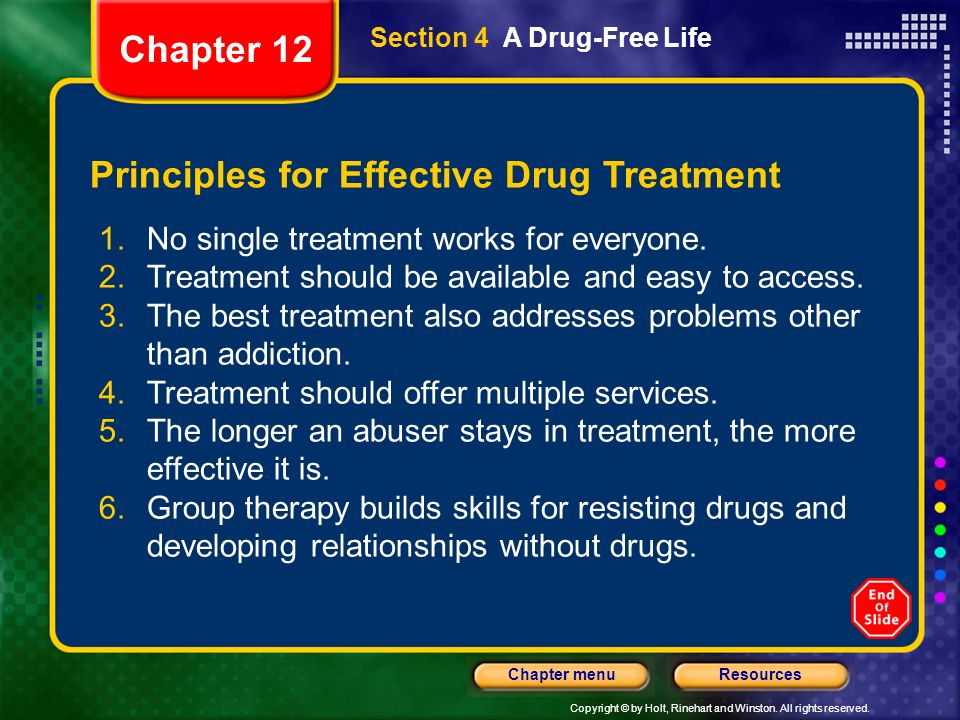 Chapter 12

Section 4 A Drug-Free Life

Principles for Effective Drug Treatment

1. No single treatment works for everyone.
2. Treatment should be available and easy to access.
3. The best treatment also addresses problems other than addiction.
4. Treatment should offer multiple services.
5. The longer an abuser stays in treatment, the more effective it is.
6. Group therapy builds skills for resisting drugs and developing relationships without drugs.

End Of Slide

Chapter menu

Resources

Copyright © by Holt, Rinehart and Winston. All rights reserved.